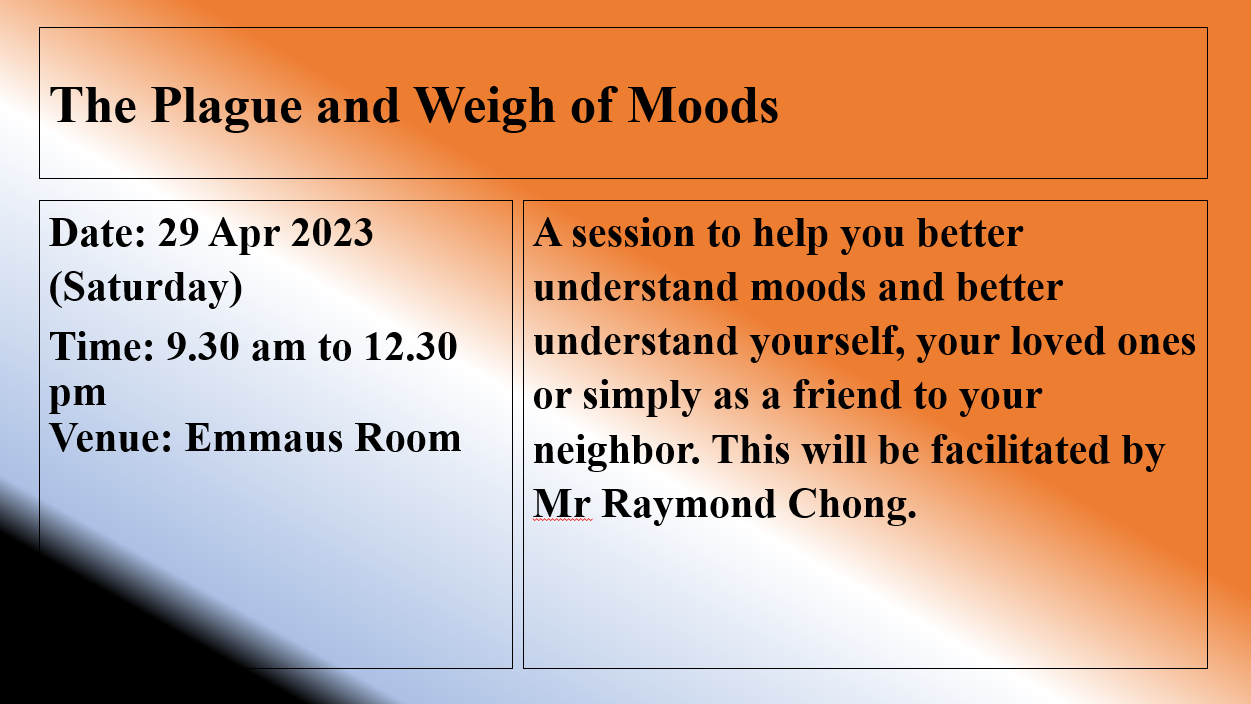 The Plague and Weigh of Moods

Date: 29 Apr 2023 (Saturday)

Time: 9.30 am to 12.30 pm
Venue: Emmaus Room

A session to help you better understand moods and better understand yourself, your loved ones or simply as a friend to your neighbor. This will be facilitated by Mr Raymond Chong.